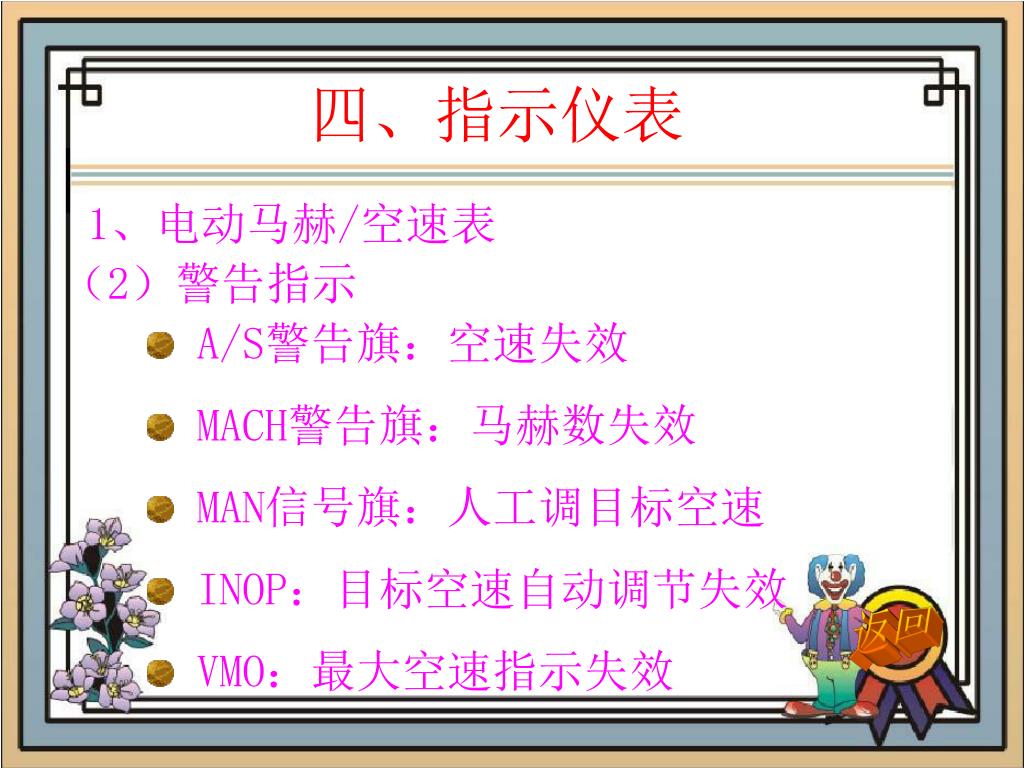 四、指示仪表

1、电动马赫/空速表
（2）警告指示

A/S警告旗：空速失效

MACH警告旗：马赫数失效

MAN信号旗：人工调目标空速

INOP：目标空速自动调节失效

VMO：最大空速指示失效

返回